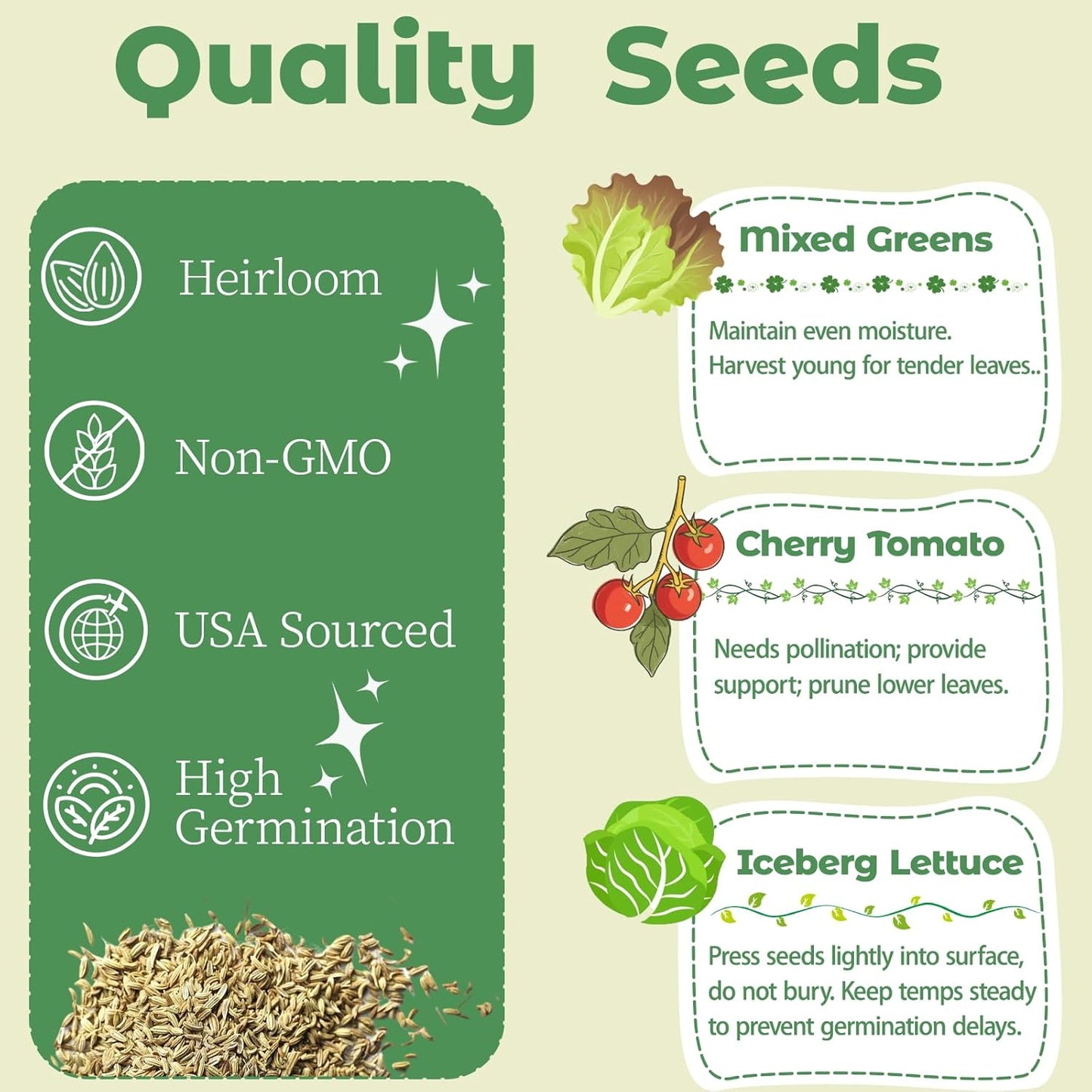 Quality Seeds

Heirloom

Non-GMO

USA Sourced

High Germination

Mixed Greens

Maintain even moisture. Harvest young for tender leaves..

Cherry Tomato

Needs pollination; provide support; prune lower leaves.

Iceberg Lettuce

Press seeds lightly into surface, do not bury. Keep temps steady to prevent germination delays.